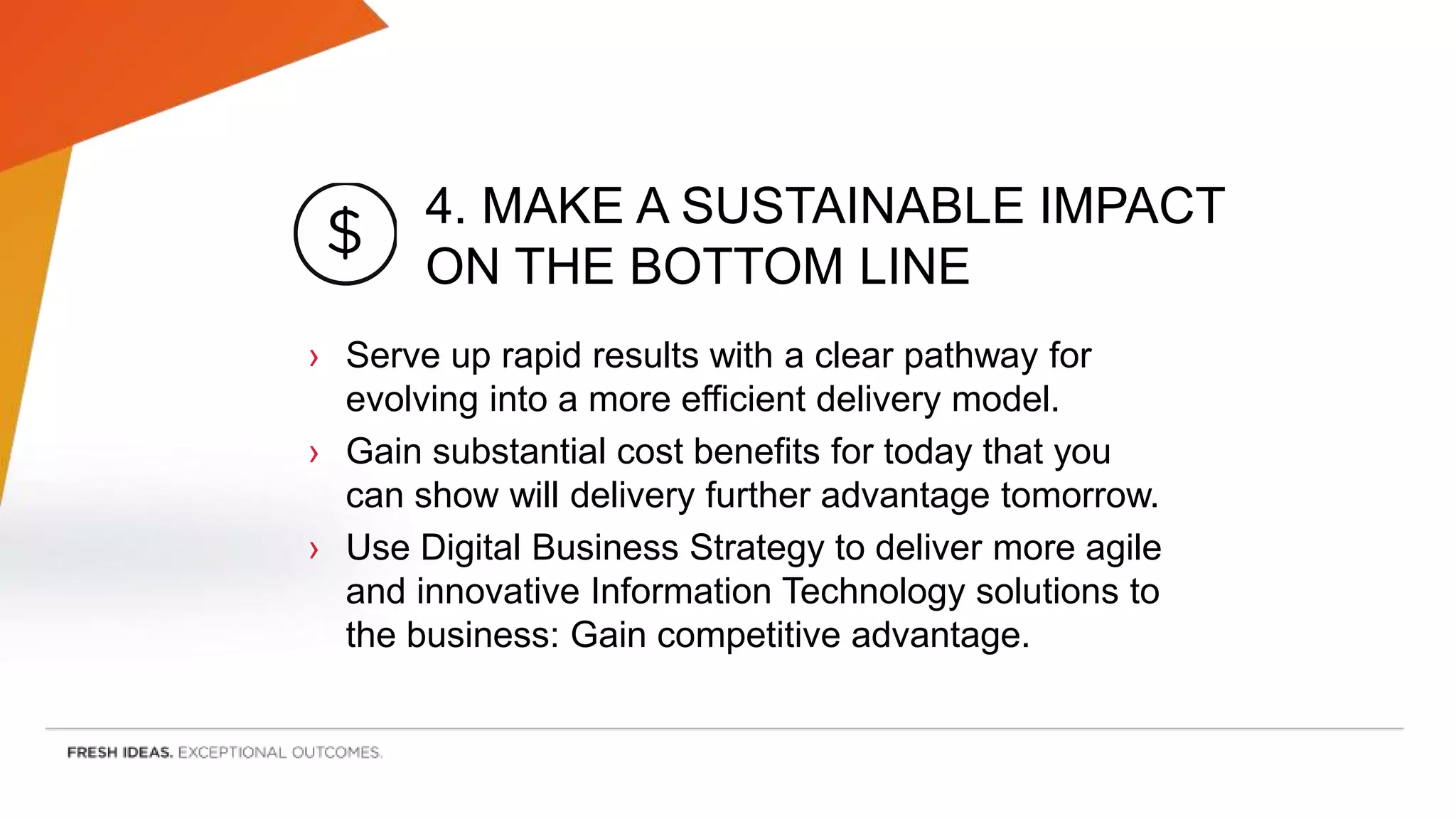 $

4. MAKE A SUSTAINABLE IMPACT ON THE BOTTOM LINE

› Serve up rapid results with a clear pathway for evolving into a more efficient delivery model.

› Gain substantial cost benefits for today that you can show will delivery further advantage tomorrow.

› Use Digital Business Strategy to deliver more agile and innovative Information Technology solutions to the business: Gain competitive advantage.

FRESH IDEAS. EXCEPTIONAL OUTCOMES.